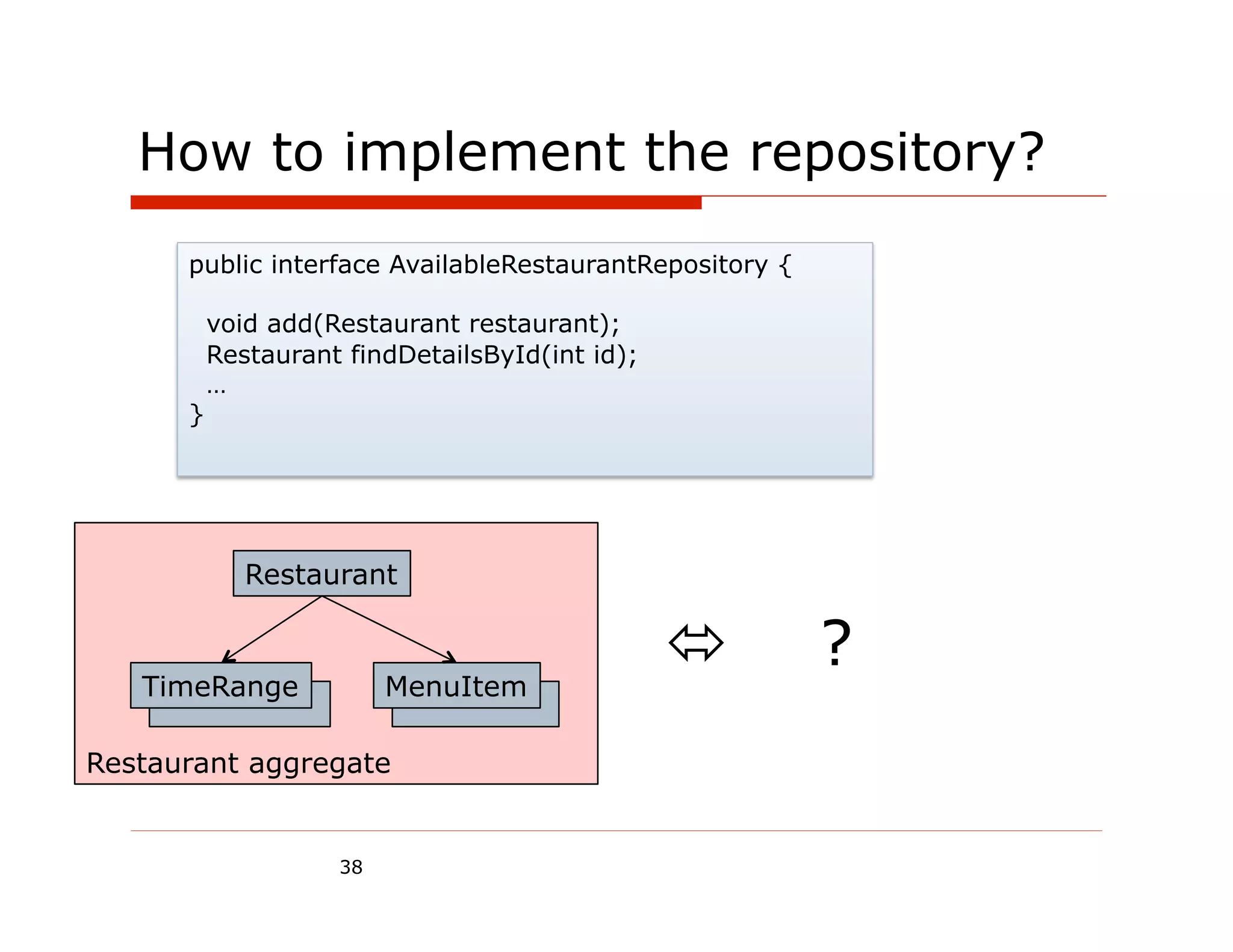 How to implement the repository?

public interface AvailableRestaurantRepository {

void add(Restaurant restaurant);
Restaurant findDetailsById(int id);
…
}

Restaurant

TimeRange

MenuItem

Restaurant aggregate

⇔

?

38